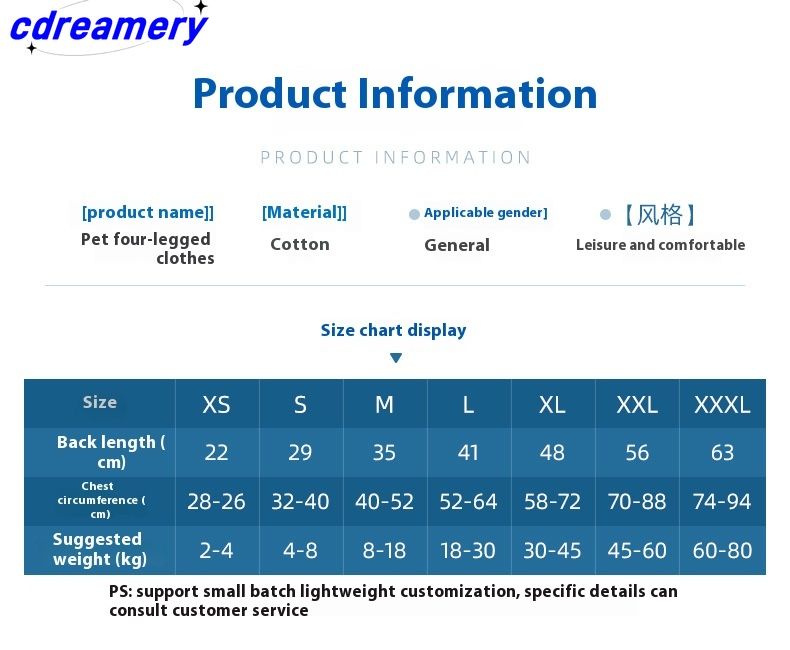 cdreamery

Product Information

PRODUCT INFORMATION

[product name]] Pet four-legged clothes

[Material]] Cotton

Applicable gender] General

【风格】 Leisure and comfortable

Size chart display

| Size | XS | S | M | L | XL | XXL | XXXL |
|---|---|---|---|---|---|---|---|
| Back length ( cm) | 22 | 29 | 35 | 41 | 48 | 56 | 63 |
| Chest circumference ( cm) | 28-26 | 32-40 | 40-52 | 52-64 | 58-72 | 70-88 | 74-94 |
| Suggested weight (kg) | 2-4 | 4-8 | 8-18 | 18-30 | 30-45 | 45-60 | 60-80 |

PS: support small batch lightweight customization, specific details can consult customer service